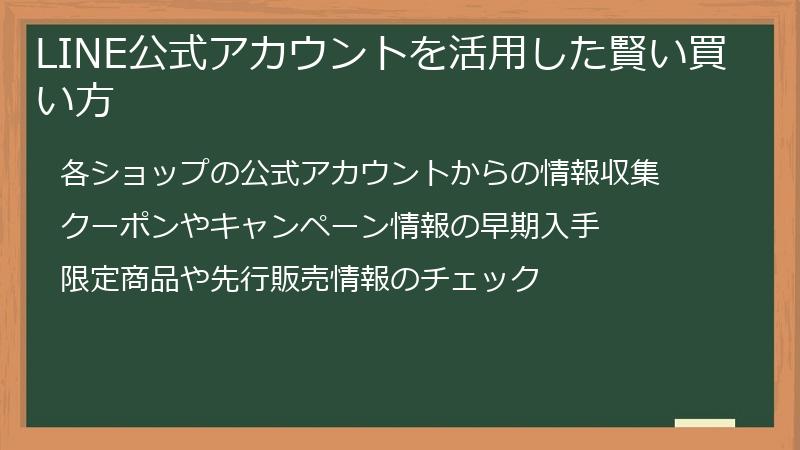 LINE公式アカウントを活用した賢い買い方

各ショップの公式アカウントからの情報収集

クーポンやキャンペーン情報の早期入手

限定商品や先行販売情報のチェック